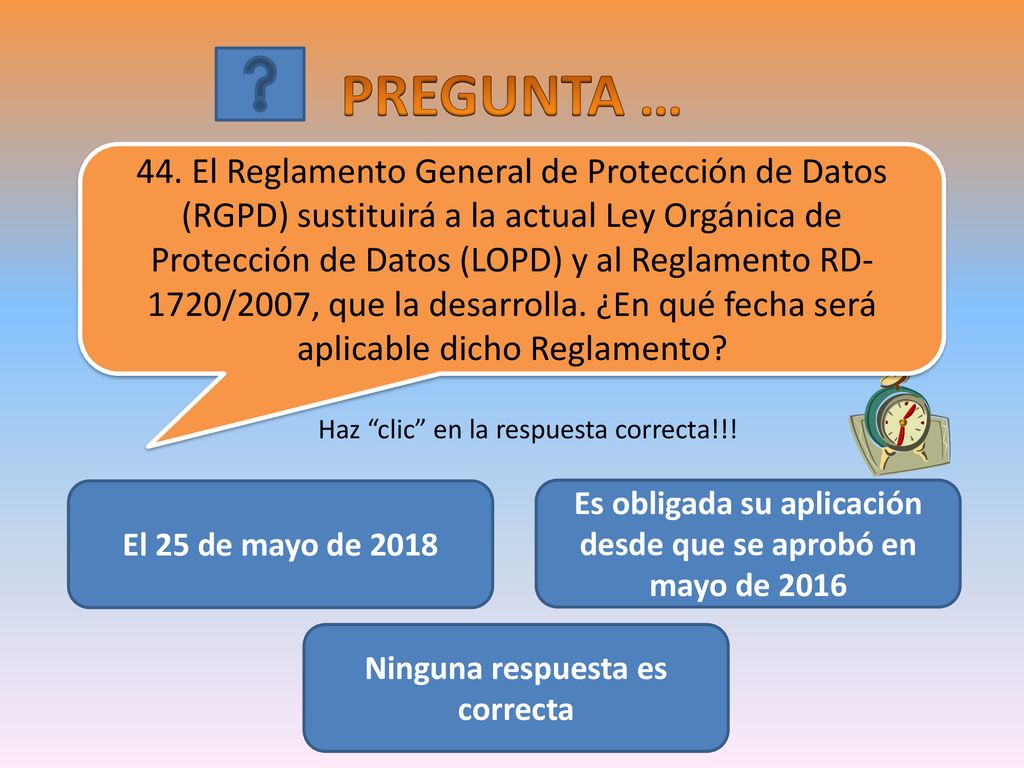 ?

PREGUNTA …

44. El Reglamento General de Protección de Datos (RGPD) sustituirá a la actual Ley Orgánica de Protección de Datos (LOPD) y al Reglamento RD-1720/2007, que la desarrolla. ¿En qué fecha será aplicable dicho Reglamento?

Haz “clic” en la respuesta correcta!!!

El 25 de mayo de 2018

Es obligada su aplicación desde que se aprobó en mayo de 2016

Ninguna respuesta es correcta